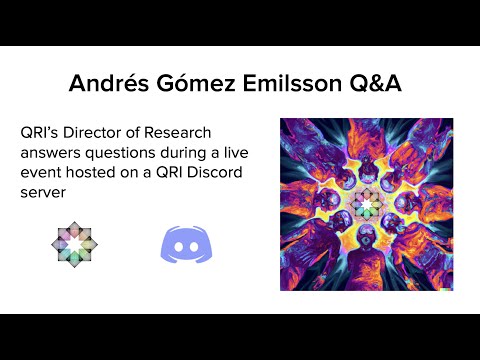 Andrés Gómez Emilsson Q&A

QRI's Director of Research answers questions during a live event hosted on a QRI Discord server